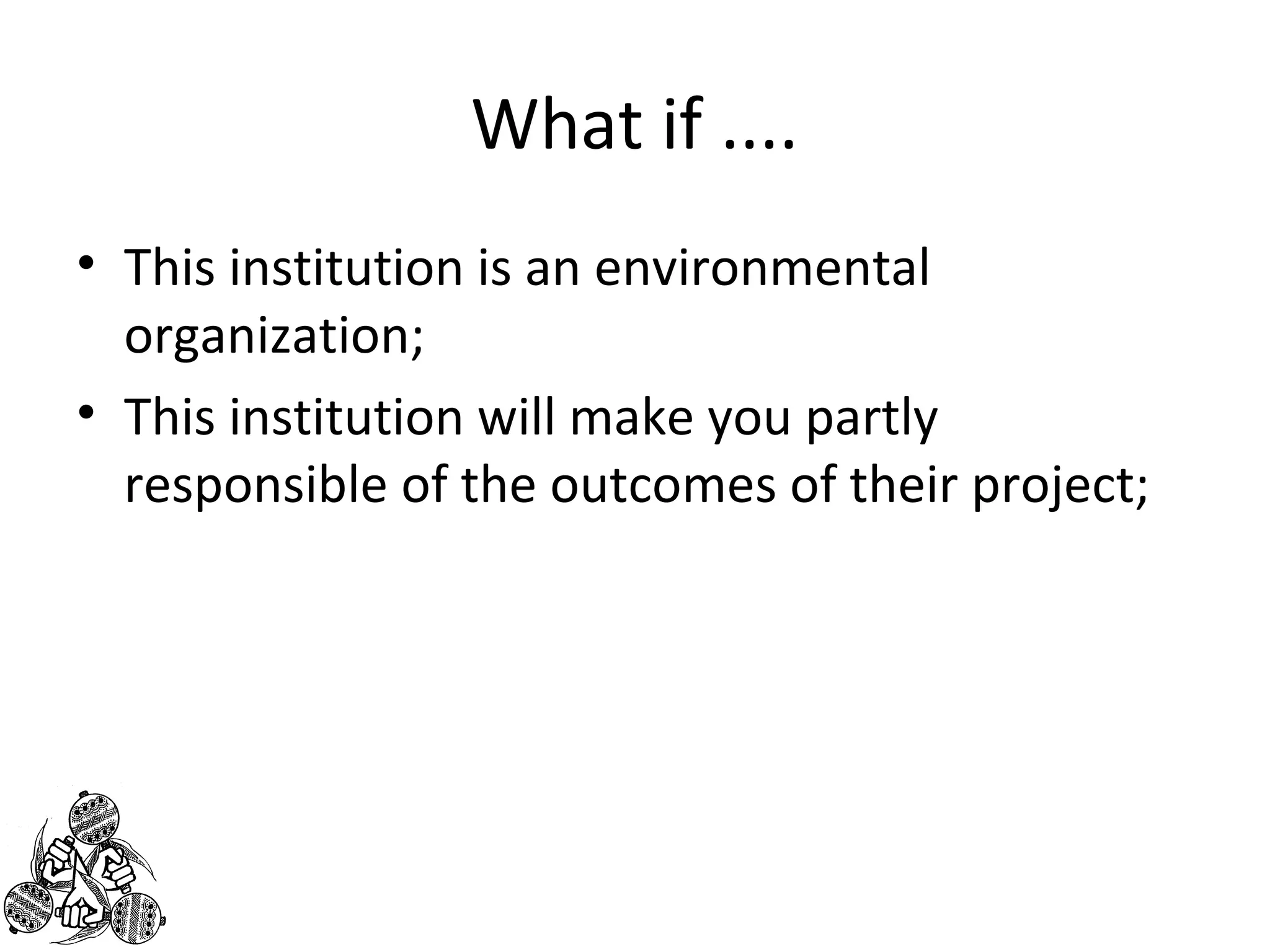 What if ....

• This institution is an environmental organization;
• This institution will make you partly responsible of the outcomes of their project;